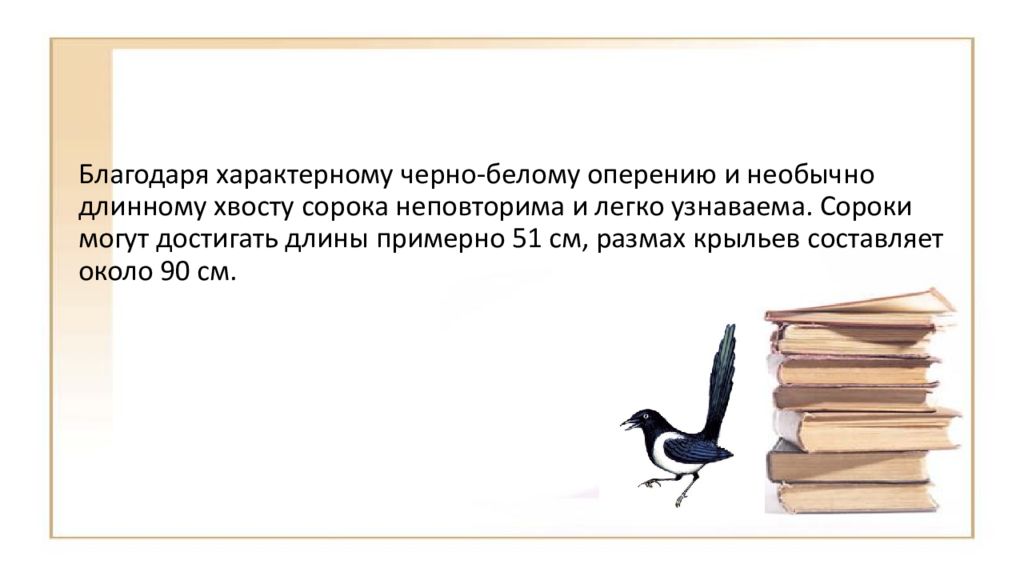 Благодаря характерному черно-белому оперению и необычно длинному хвосту сорока неповторима и легко узнаваема. Сороки могут достигать длины примерно 51 см, размах крыльев составляет около 90 см.